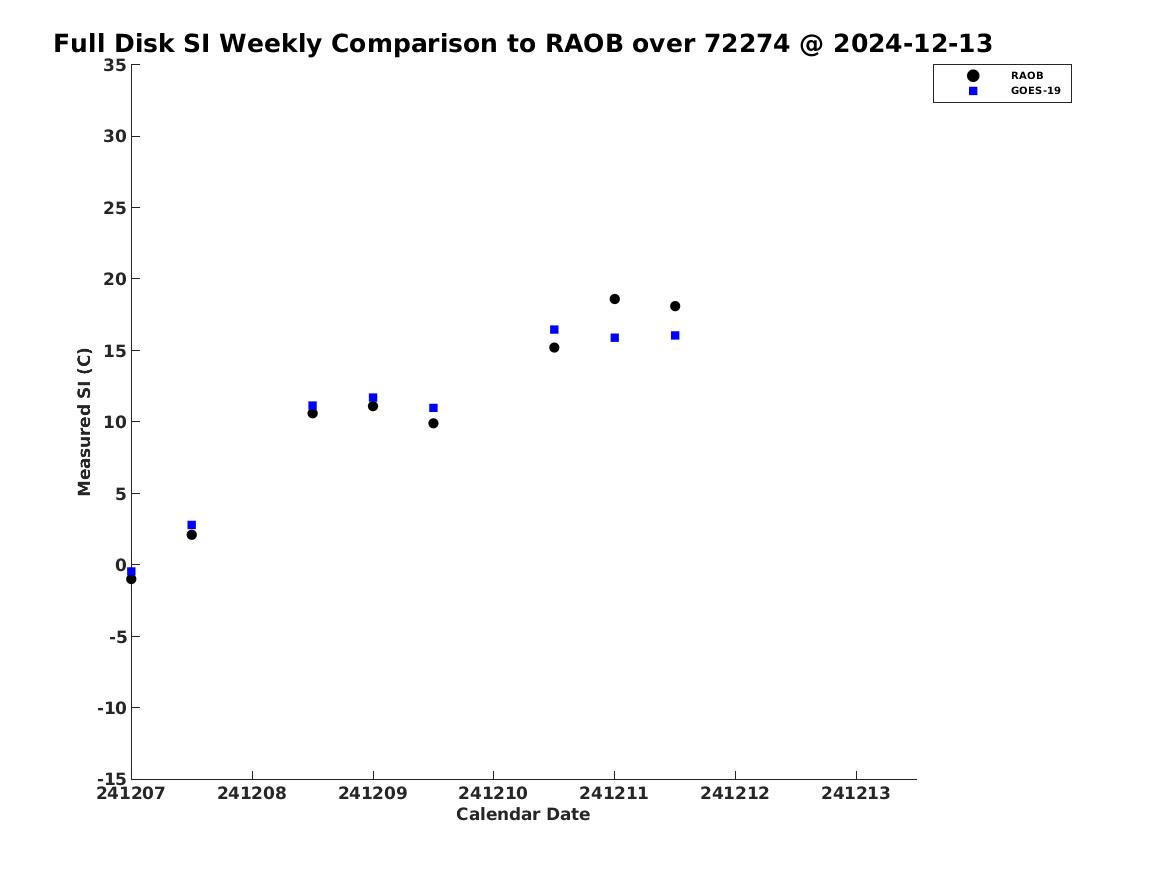 Full Disk SI Weekly Comparison to RAOB over 72274 @ 2024-12-13

RAOB
GOES-19

Measured SI (C)

35
30
25
20
15
10
5
0
-5
-10
-15

241207 241208 241209 241210 241211 241212 241213

Calendar Date